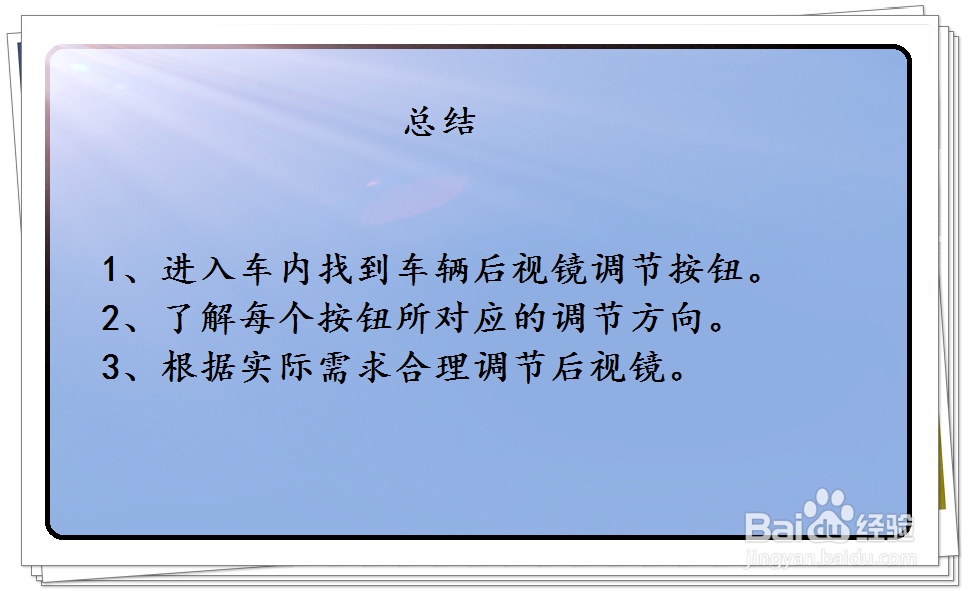 总结

1、进入车内找到车辆后视镜调节按钮。
2、了解每个按钮所对应的调节方向。
3、根据实际需求合理调节后视镜。

Baidu经验
jingyan.baidu.com